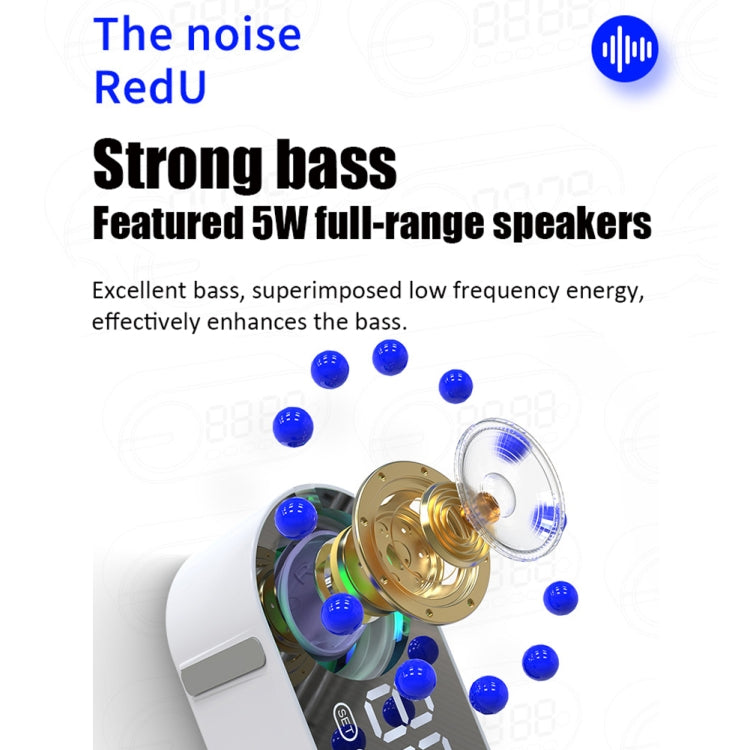 The noise RedU

Strong bass
Featured 5W full-range speakers

Excellent bass, superimposed low frequency energy, effectively enhances the bass.

SET